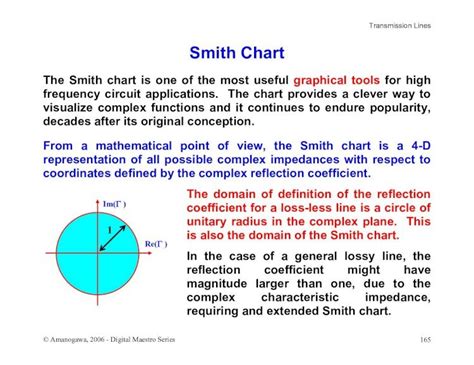 Transmission Lines

Smith Chart

The Smith chart is one of the most useful graphical tools for high frequency circuit applications. The chart provides a clever way to visualize complex functions and it continues to endure popularity, decades after its original conception.

From a mathematical point of view, the Smith chart is a 4-D representation of all possible complex impedances with respect to coordinates defined by the complex reflection coefficient.

Im($\Gamma$)

1

Re($\Gamma$)

The domain of definition of the reflection coefficient for a loss-less line is a circle of unitary radius in the complex plane. This is also the domain of the Smith chart.

In the case of a general lossy line, the reflection coefficient might have magnitude larger than one, due to the complex characteristic impedance, requiring and extended Smith chart.

© Amanogawa, 2006 - Digital Maestro Series

165